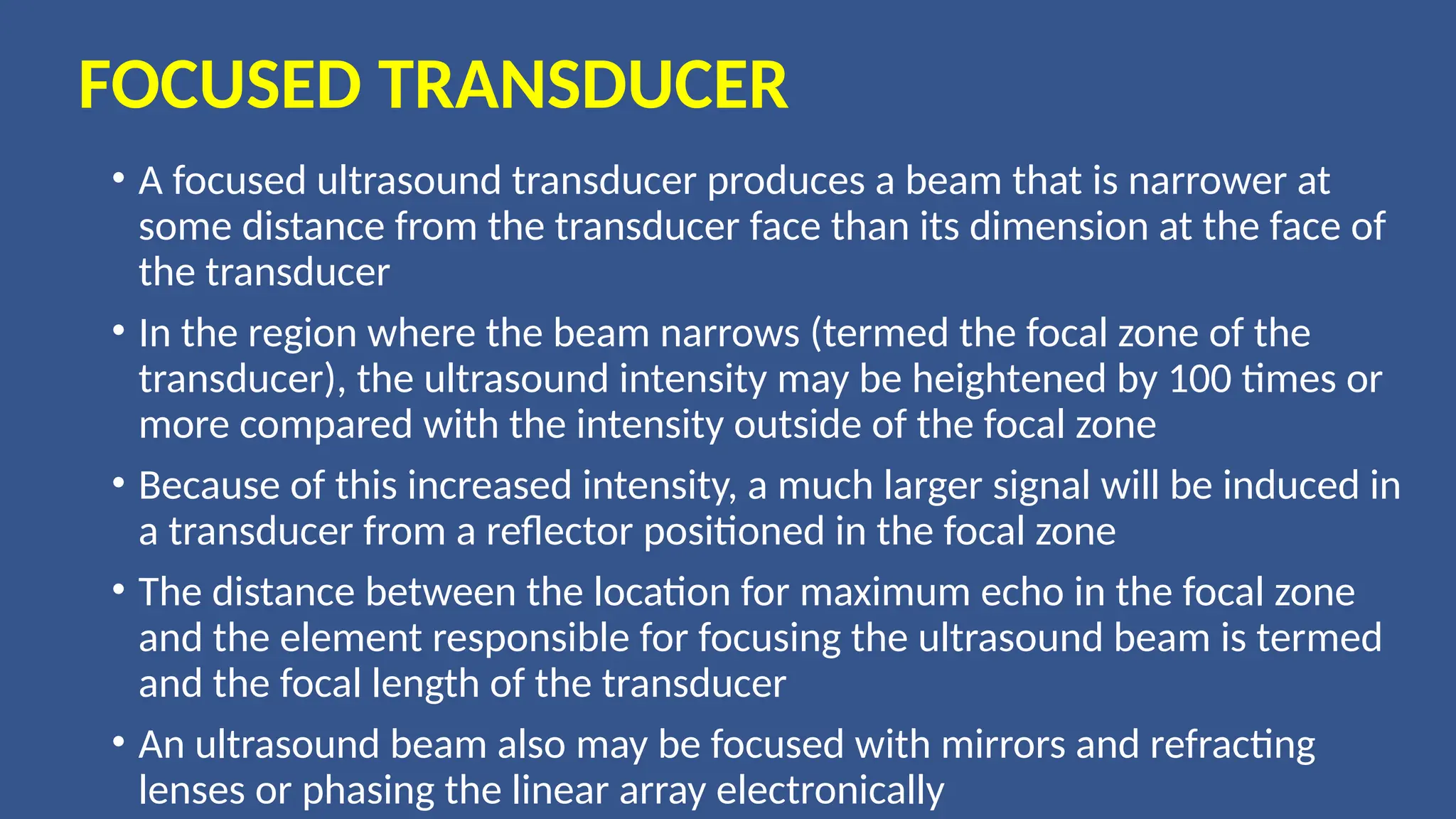 FOCUSED TRANSDUCER

• A focused ultrasound transducer produces a beam that is narrower at some distance from the transducer face than its dimension at the face of the transducer

• In the region where the beam narrows (termed the focal zone of the transducer), the ultrasound intensity may be heightened by 100 times or more compared with the intensity outside of the focal zone

• Because of this increased intensity, a much larger signal will be induced in a transducer from a reflector positioned in the focal zone

• The distance between the location for maximum echo in the focal zone and the element responsible for focusing the ultrasound beam is termed and the focal length of the transducer

• An ultrasound beam also may be focused with mirrors and refracting lenses or phasing the linear array electronically